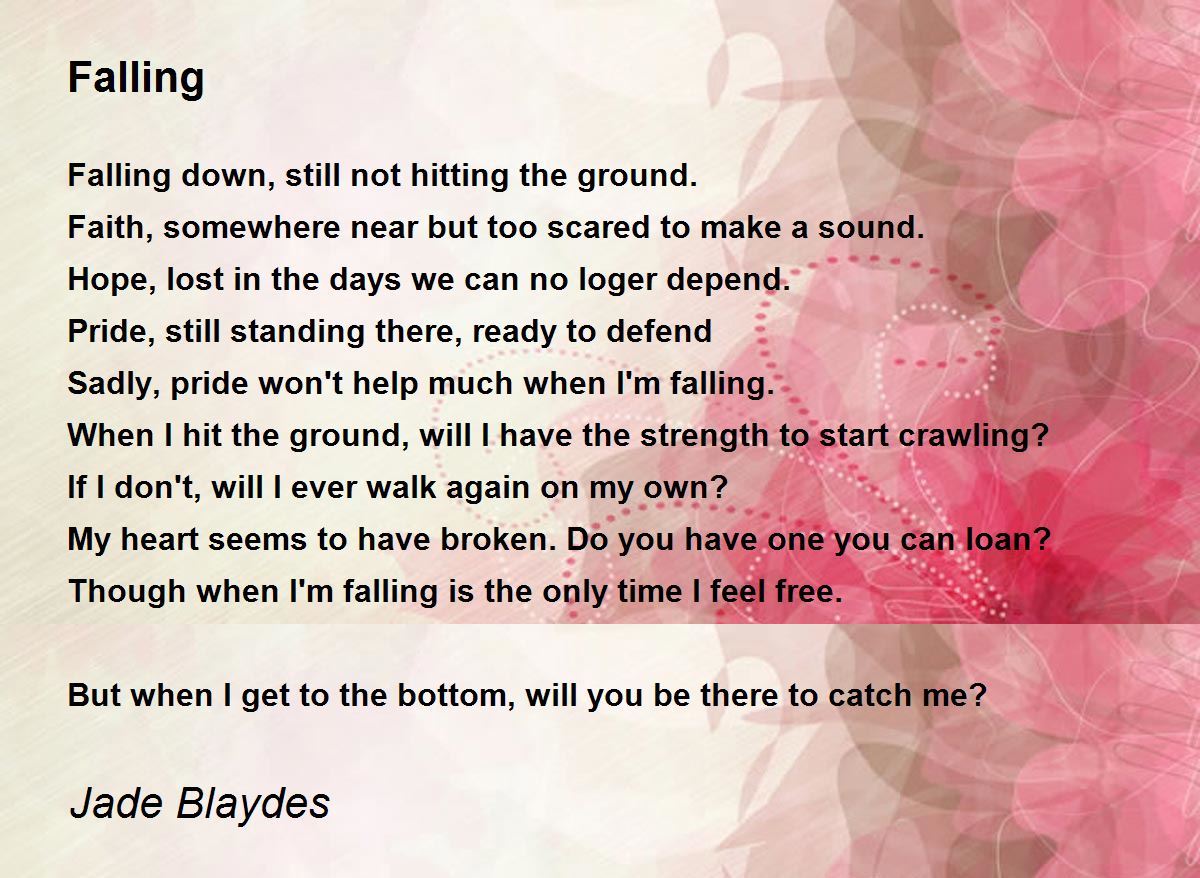 Falling

Falling down, still not hitting the ground.
Faith, somewhere near but too scared to make a sound.
Hope, lost in the days we can no loger depend.
Pride, still standing there, ready to defend
Sadly, pride won't help much when I'm falling.
When I hit the ground, will I have the strength to start crawling?
If I don't, will I ever walk again on my own?
My heart seems to have broken. Do you have one you can loan?
Though when I'm falling is the only time I feel free.

But when I get to the bottom, will you be there to catch me?

Jade Blaydes